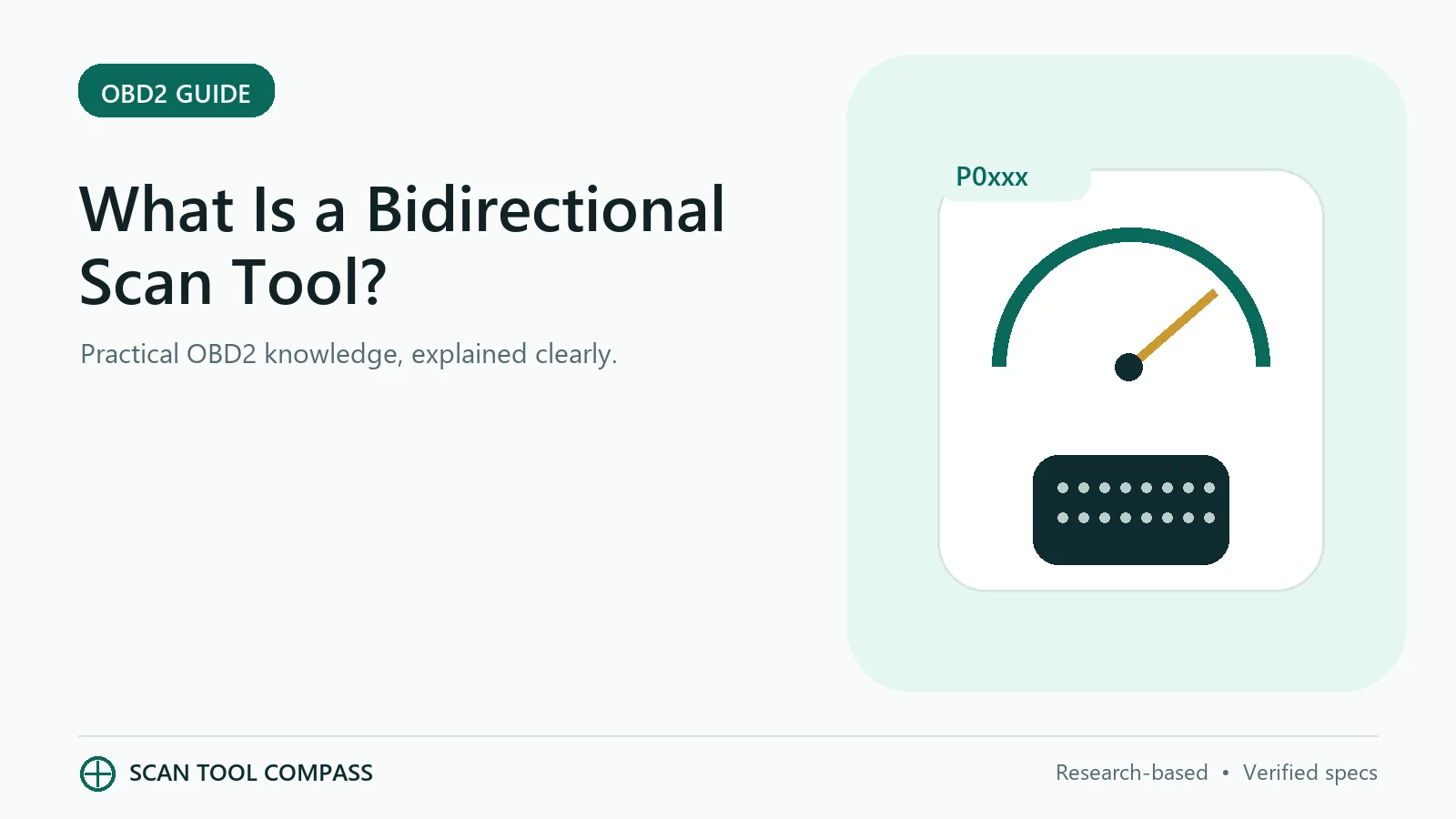 OBD2 GUIDE

What Is a Bidirectional Scan Tool?

Practical OBD2 knowledge, explained clearly.

P0xxx

SCAN TOOL COMPASS

Research-based • Verified specs